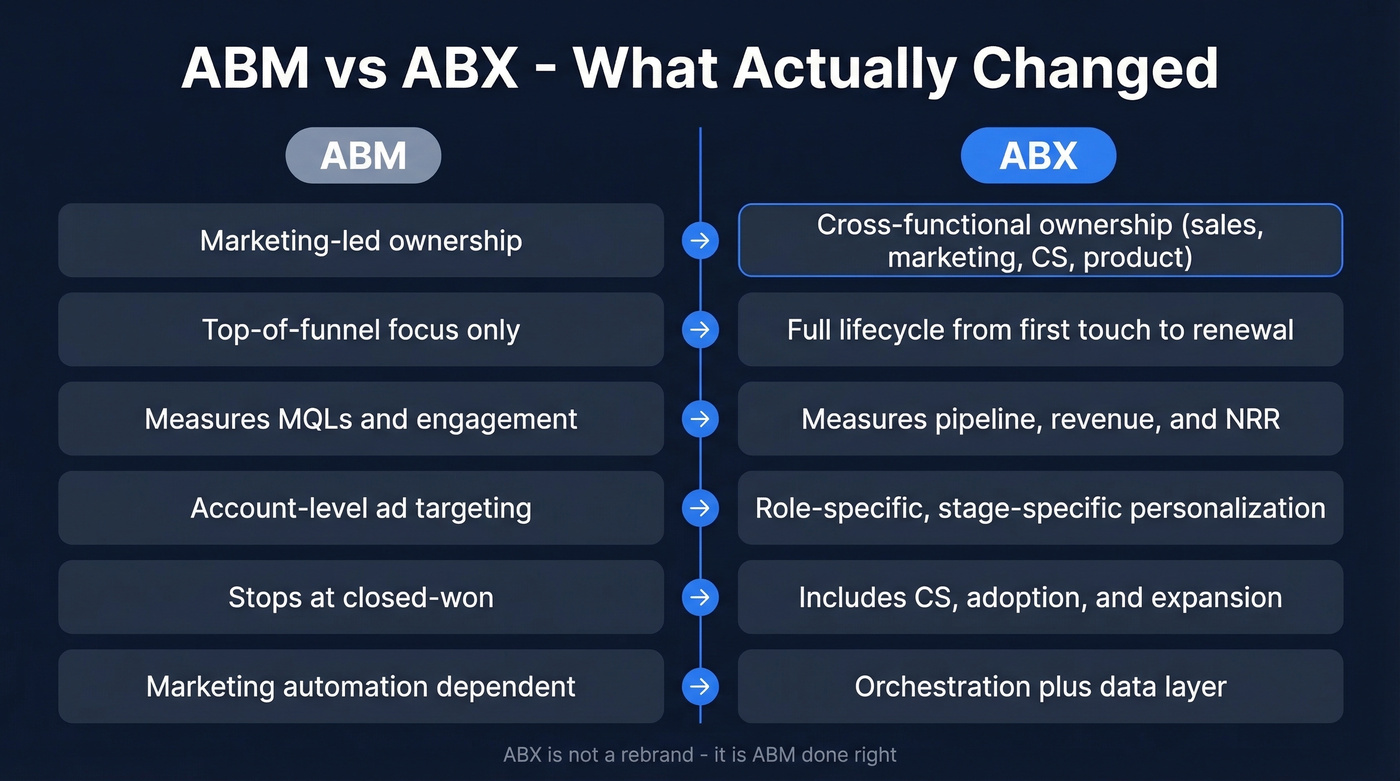 ABM vs ABX - What Actually Changed

| ABM | ABX |
|---|---|
| Marketing-led ownership | Cross-functional ownership (sales, marketing, CS, product) |
| Top-of-funnel focus only | Full lifecycle from first touch to renewal |
| Measures MQLs and engagement | Measures pipeline, revenue, and NRR |
| Account-level ad targeting | Role-specific, stage-specific personalization |
| Stops at closed-won | Includes CS, adoption, and expansion |
| Marketing automation dependent | Orchestration plus data layer |

ABX is not a rebrand - it is ABM done right